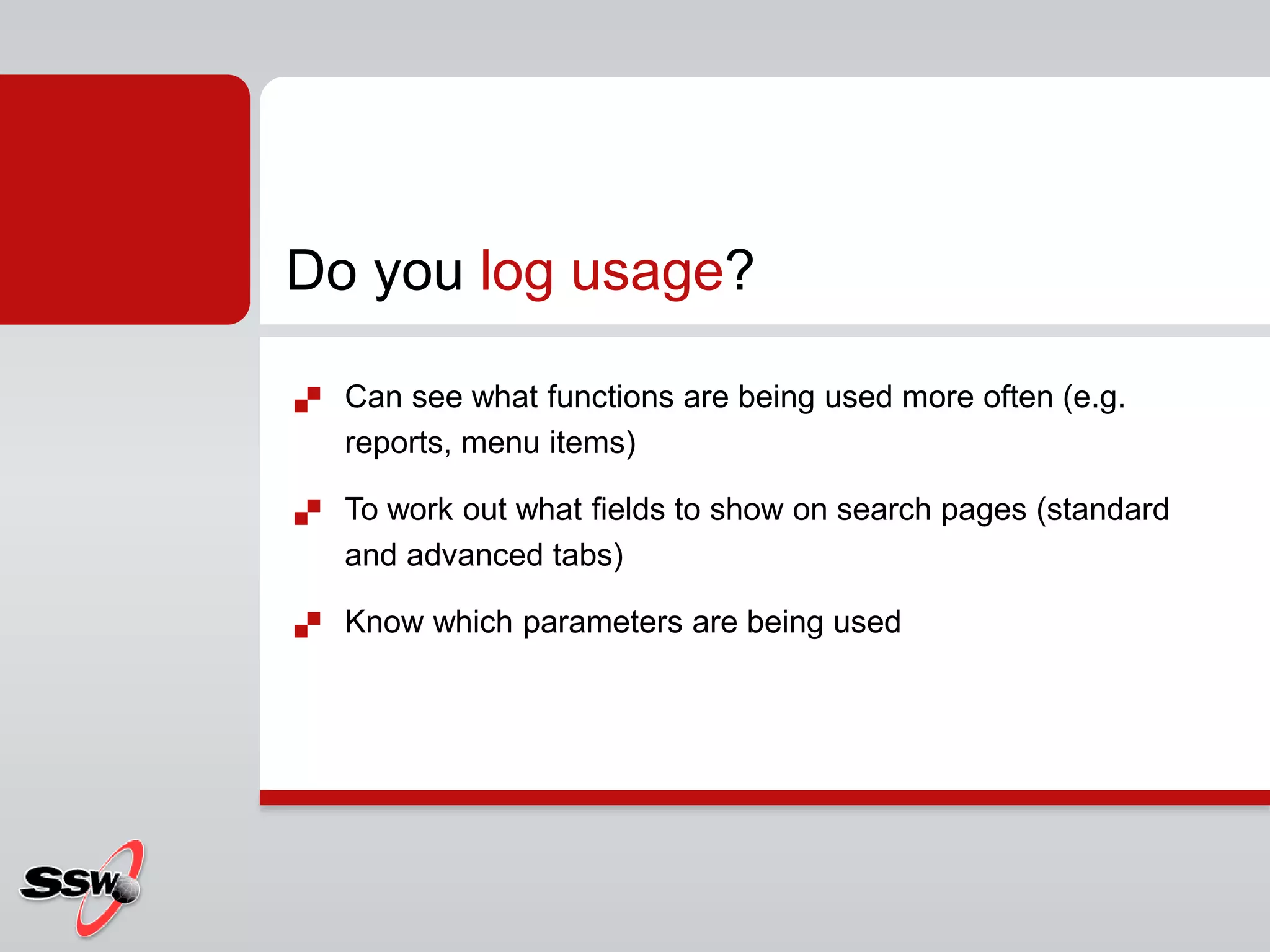 Do you log usage?

Can see what functions are being used more often (e.g. reports, menu items)

To work out what fields to show on search pages (standard and advanced tabs)

Know which parameters are being used

SSW